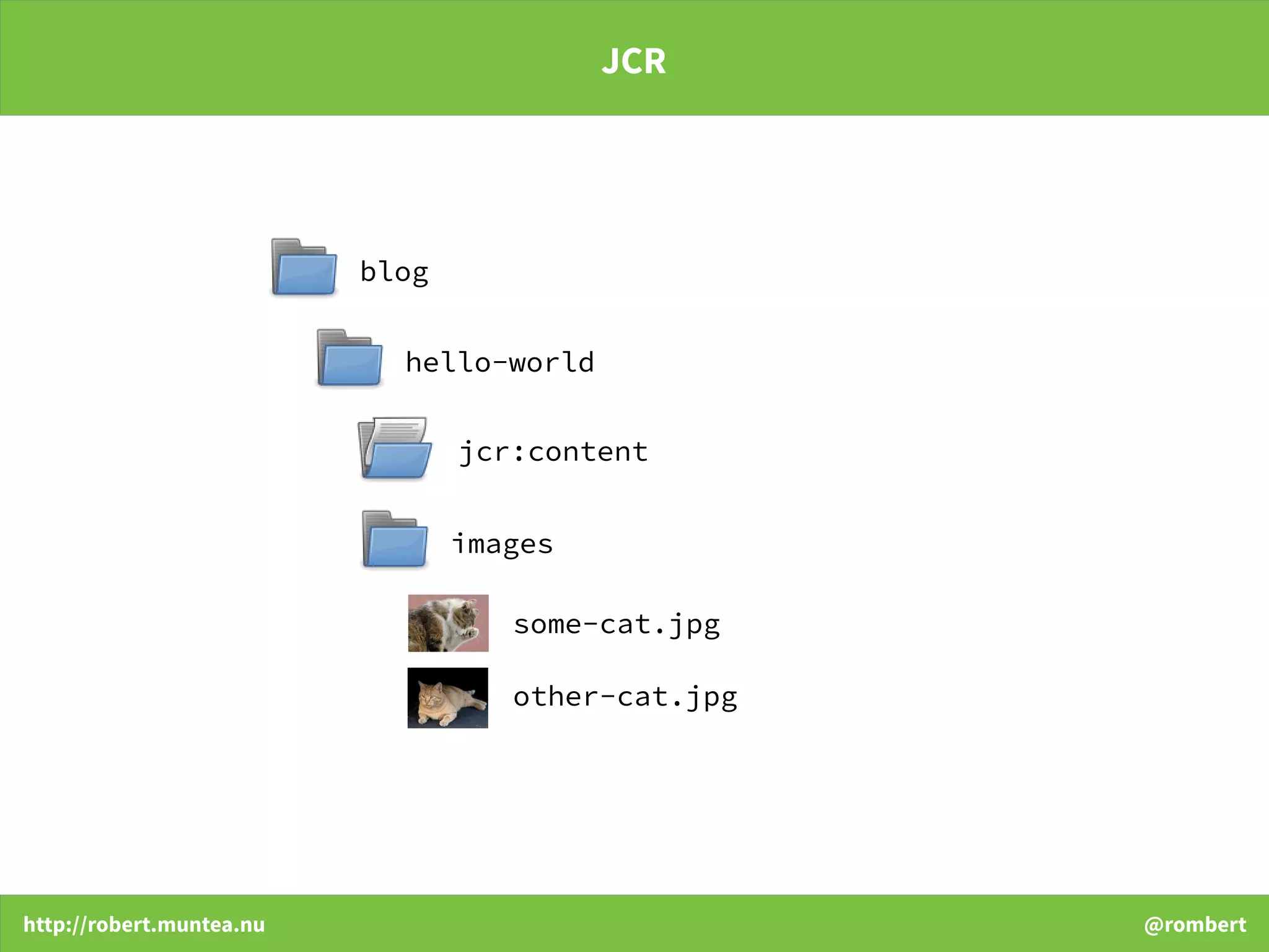 JCR

blog

hello-world

jcr:content

images

some-cat.jpg

other-cat.jpg

http://robert.muntea.nu

@rombert